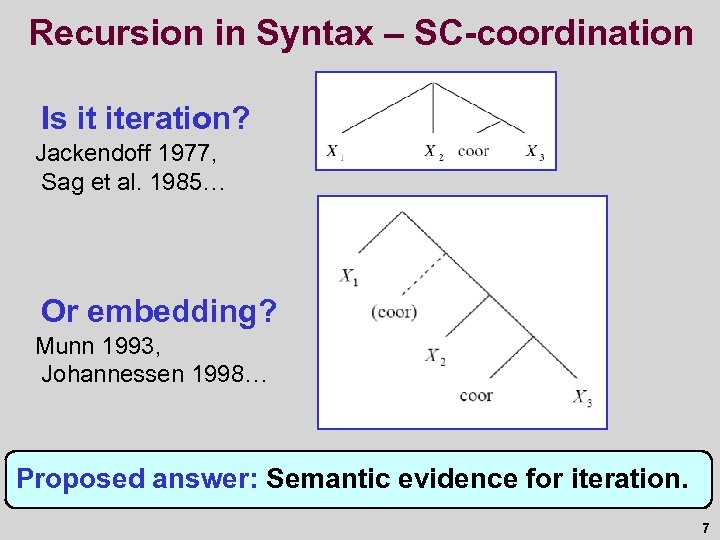 Recursion in Syntax – SC-coordination

Is it iteration?

Jackendoff 1977, Sag et al. 1985…

$X_1$ $X_2$ coor $X_3$

Or embedding?

Munn 1993, Johannessen 1998…

$X_1$ (coor) $X_2$ coor $X_3$

Proposed answer: Semantic evidence for iteration.

7